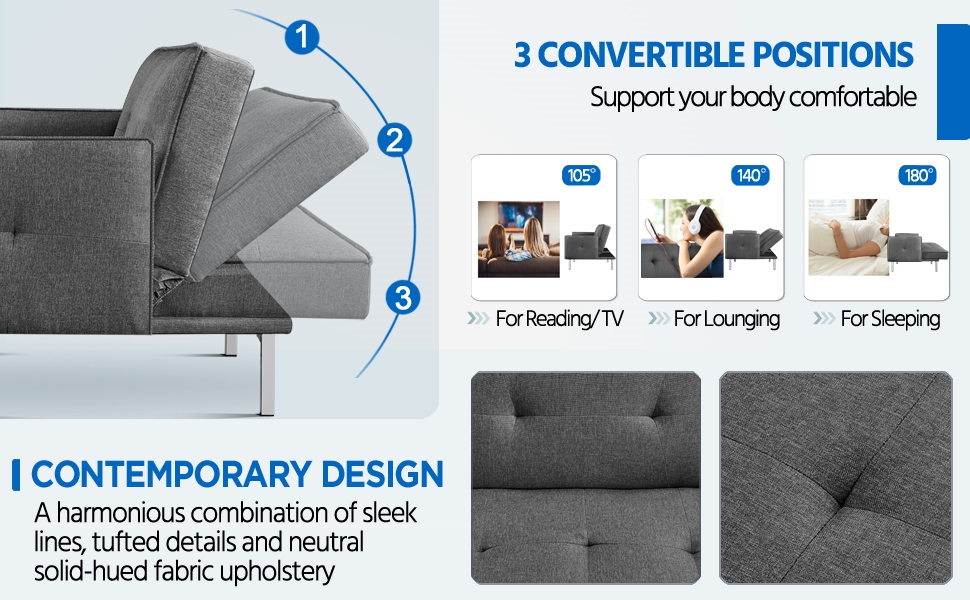 1

2

3

3 CONVERTIBLE POSITIONS

Support your body comfortable

105°

140°

180°

For Reading/TV

For Lounging

For Sleeping

CONTEMPORARY DESIGN

A harmonious combination of sleek lines, tufted details and neutral solid-hued fabric upholstery